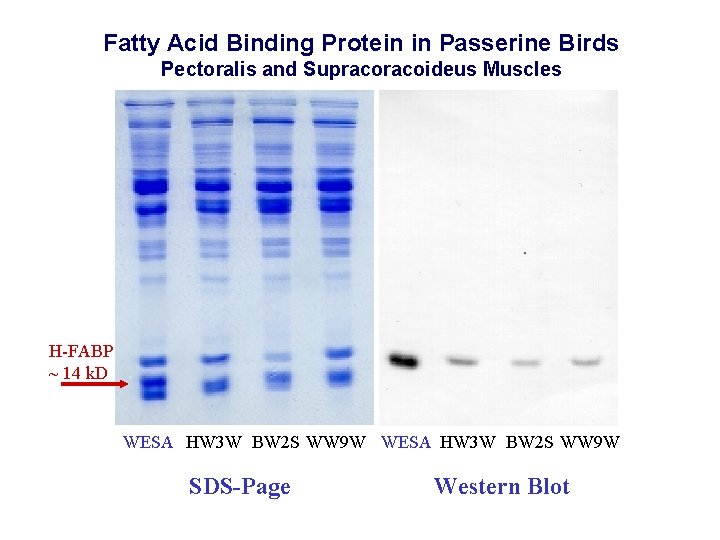 Fatty Acid Binding Protein in Passerine Birds
Pectoralis and Supracoracoideus Muscles

H-FABP
~ 14 kD

WESA HW3W BW2S WW9W WESA HW3W BW2S WW9W

SDS-Page

Western Blot